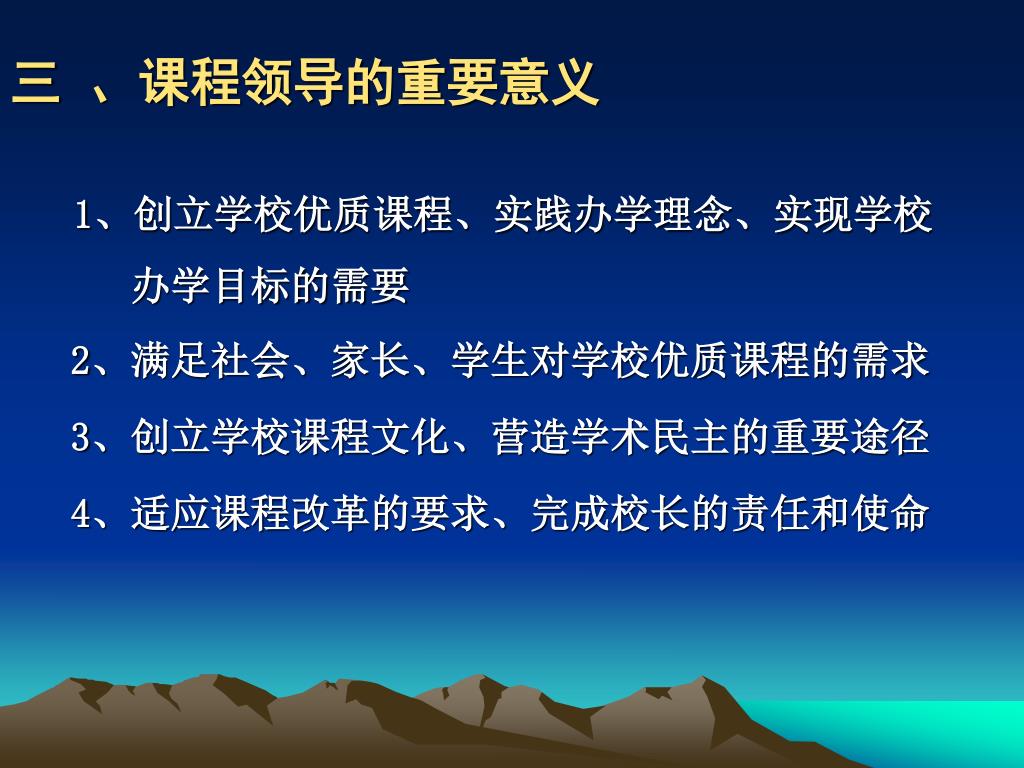 三 、课程领导的重要意义

1、创立学校优质课程、实践办学理念、实现学校办学目标的需要

2、满足社会、家长、学生对学校优质课程的需求

3、创立学校课程文化、营造学术民主的重要途径

4、适应课程改革的要求、完成校长的责任和使命